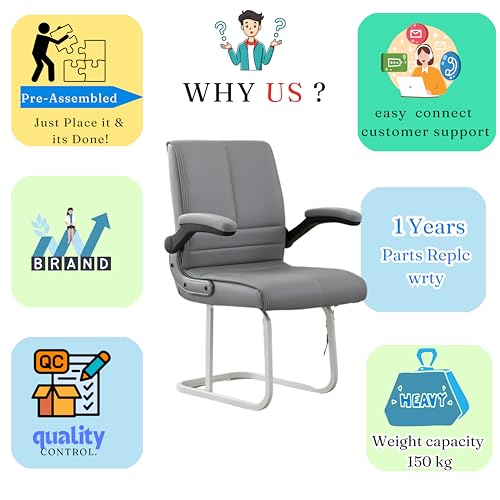 Pre-Assembled

Just Place it & its Done!

WHY US ?

easy connect customer support

BRAND

1 Years Parts Replc wrty

QC

quality CONTROL.

HEAVY

Weight capacity 150 kg